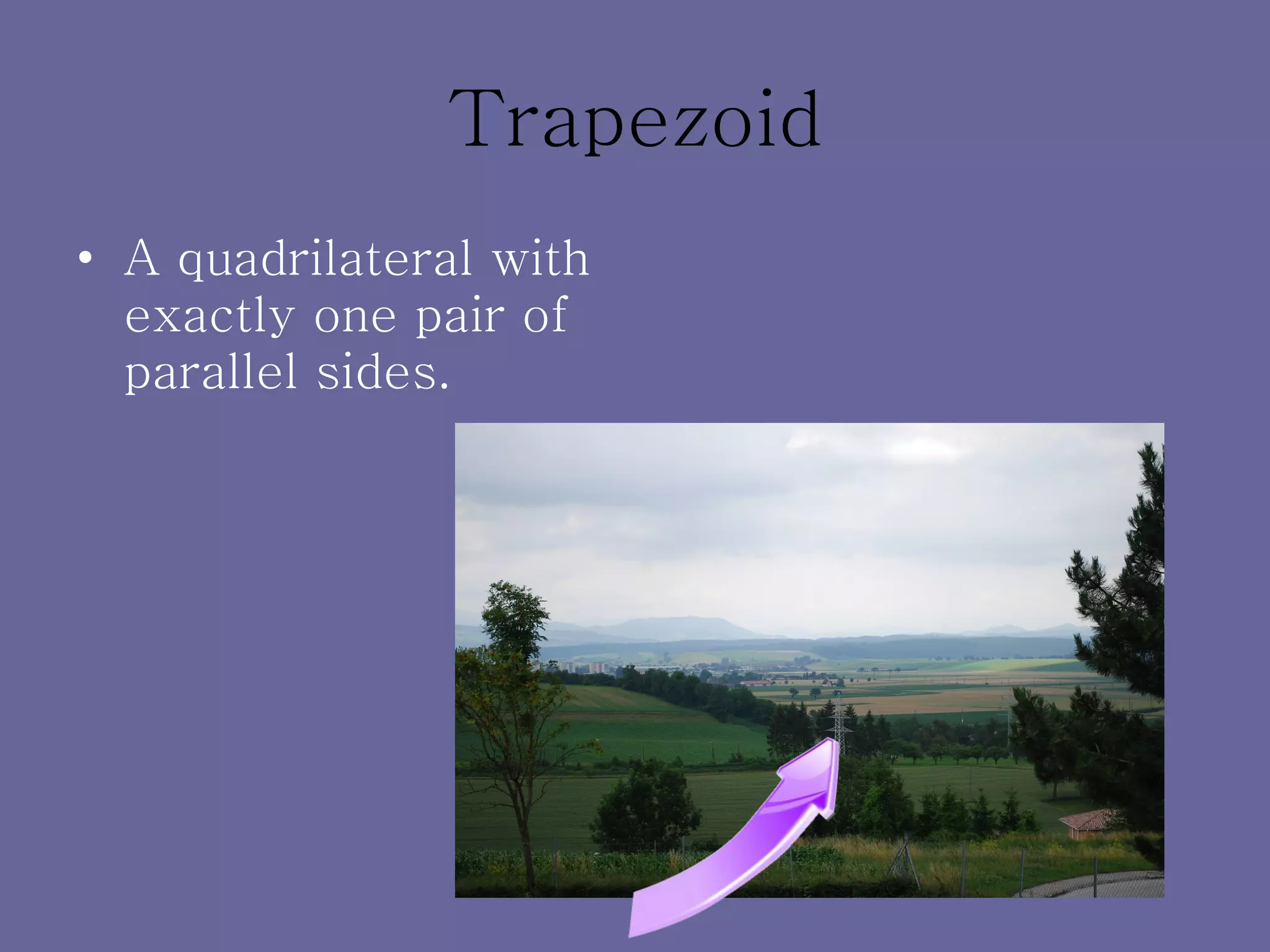 Trapezoid

• A quadrilateral with exactly one pair of parallel sides.